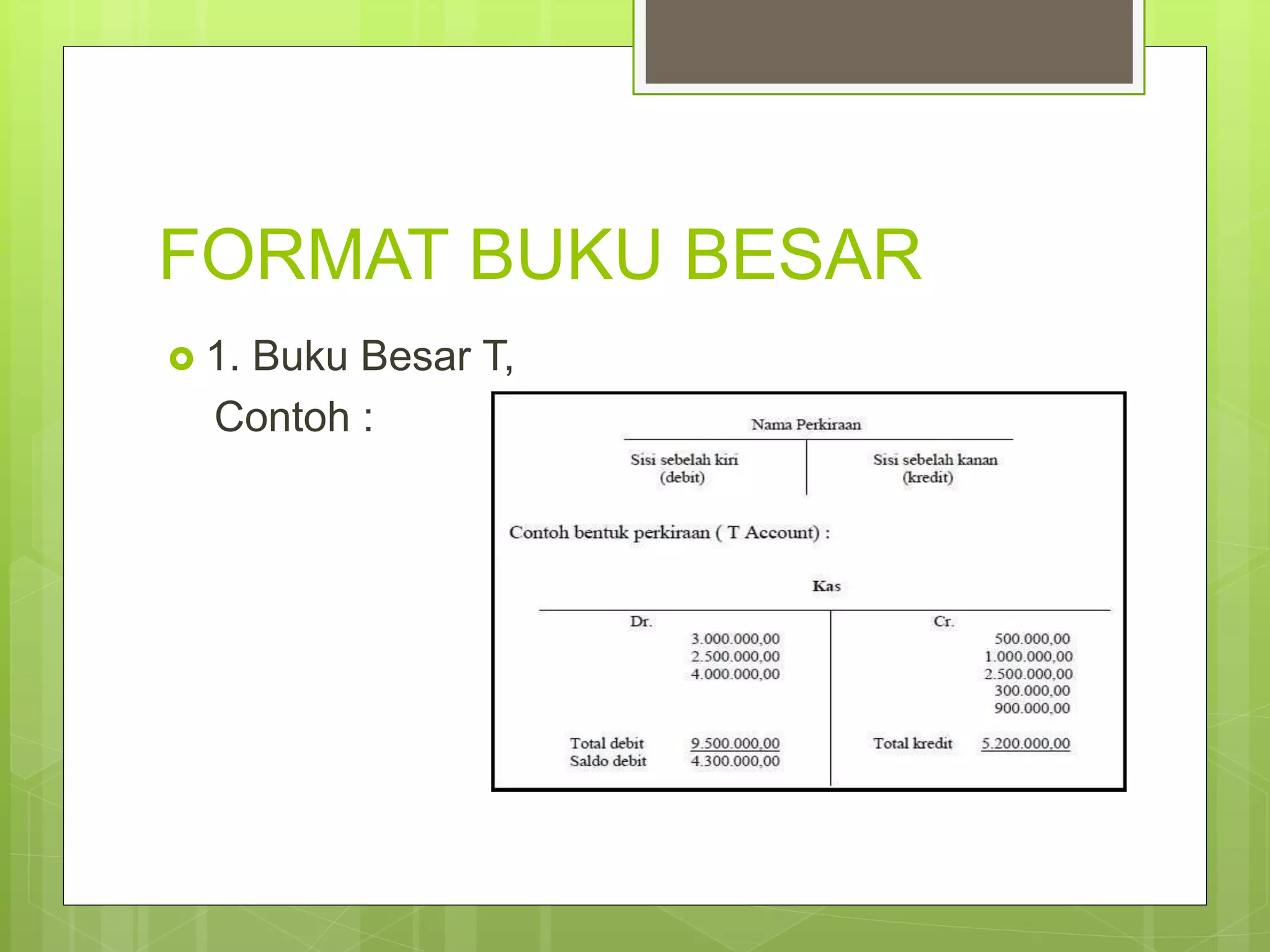 FORMAT BUKU BESAR

1. Buku Besar T,
Contoh :

Nama Perkiraan

| Sisi sebelah kiri (debit) | Sisi sebelah kanan (kredit) |
|---|---|

Contoh bentuk perkiraan ( T Account) :

Kas

| Dr. | | Cr. | |
|---|---|---|---|
| | 3.000.000,00 | | 500.000,00 |
| | 2.500.000,00 | | 1.000.000,00 |
| | 4.000.000,00 | | 2.500.000,00 |
| | | | 300.000,00 |
| | | | 900.000,00 |
| Total debit | 9.500.000,00 | Total kredit | 5.200.000,00 |
| Saldo debit | 4.300.000,00 | | |